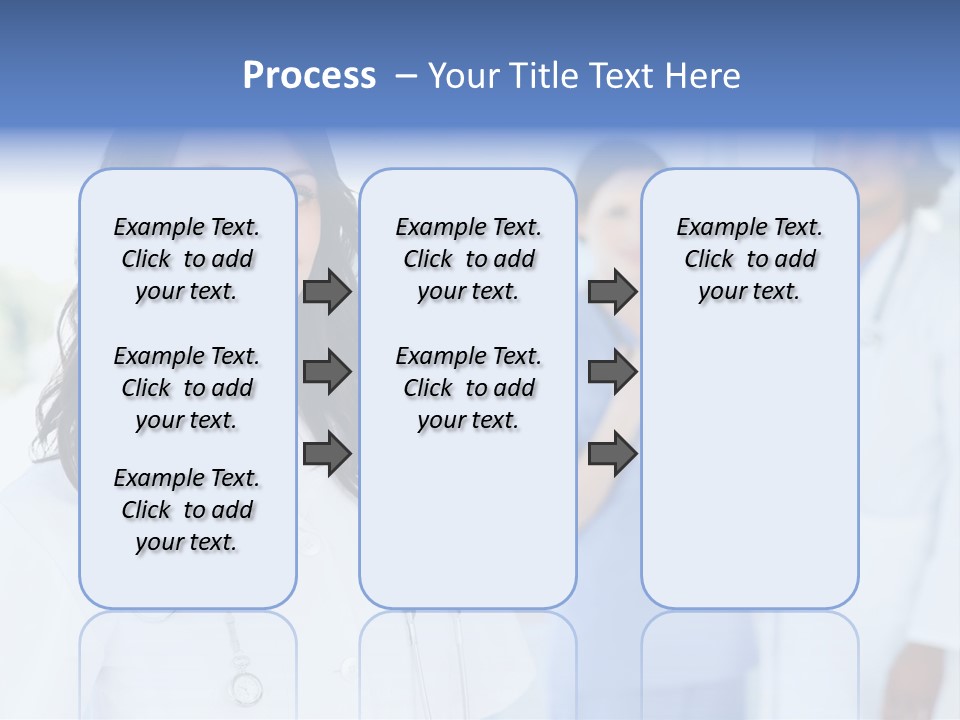 Process – Your Title Text Here

Example Text. Click to add your text.

Example Text. Click to add your text.

Example Text. Click to add your text.

Example Text. Click to add your text.

Example Text. Click to add your text.

Example Text. Click to add your text.